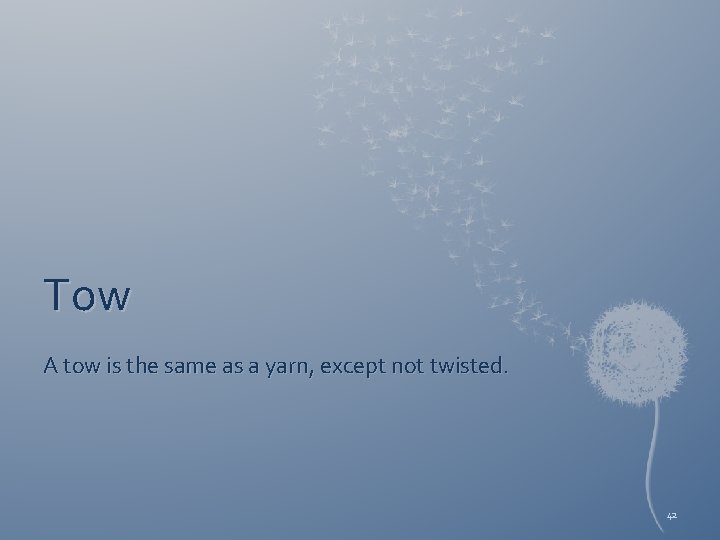 Tow

A tow is the same as a yarn, except not twisted.

42